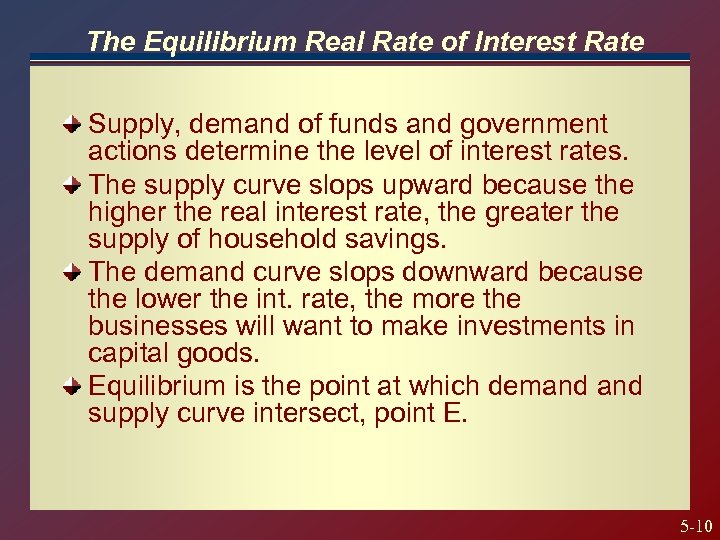 The Equilibrium Real Rate of Interest Rate

Supply, demand of funds and government actions determine the level of interest rates.

The supply curve slops upward because the higher the real interest rate, the greater the supply of household savings.

The demand curve slops downward because the lower the int. rate, the more the businesses will want to make investments in capital goods.

Equilibrium is the point at which demand and supply curve intersect, point E.

5-10